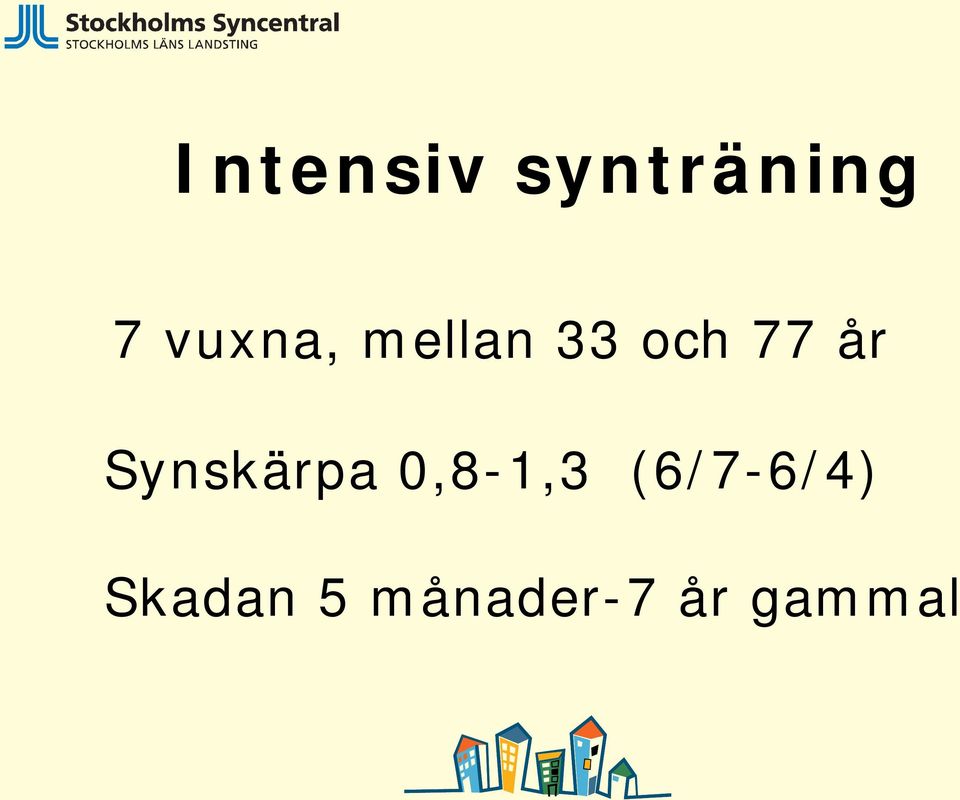 Stockholms Syncentral
STOCKHOLMS LÄNS LANDSTING

Intensiv synträning

7 vuxna, mellan 33 och 77 år

Synskärpa 0,8-1,3 (6/7-6/4)

Skadan 5 månader-7 år gammal